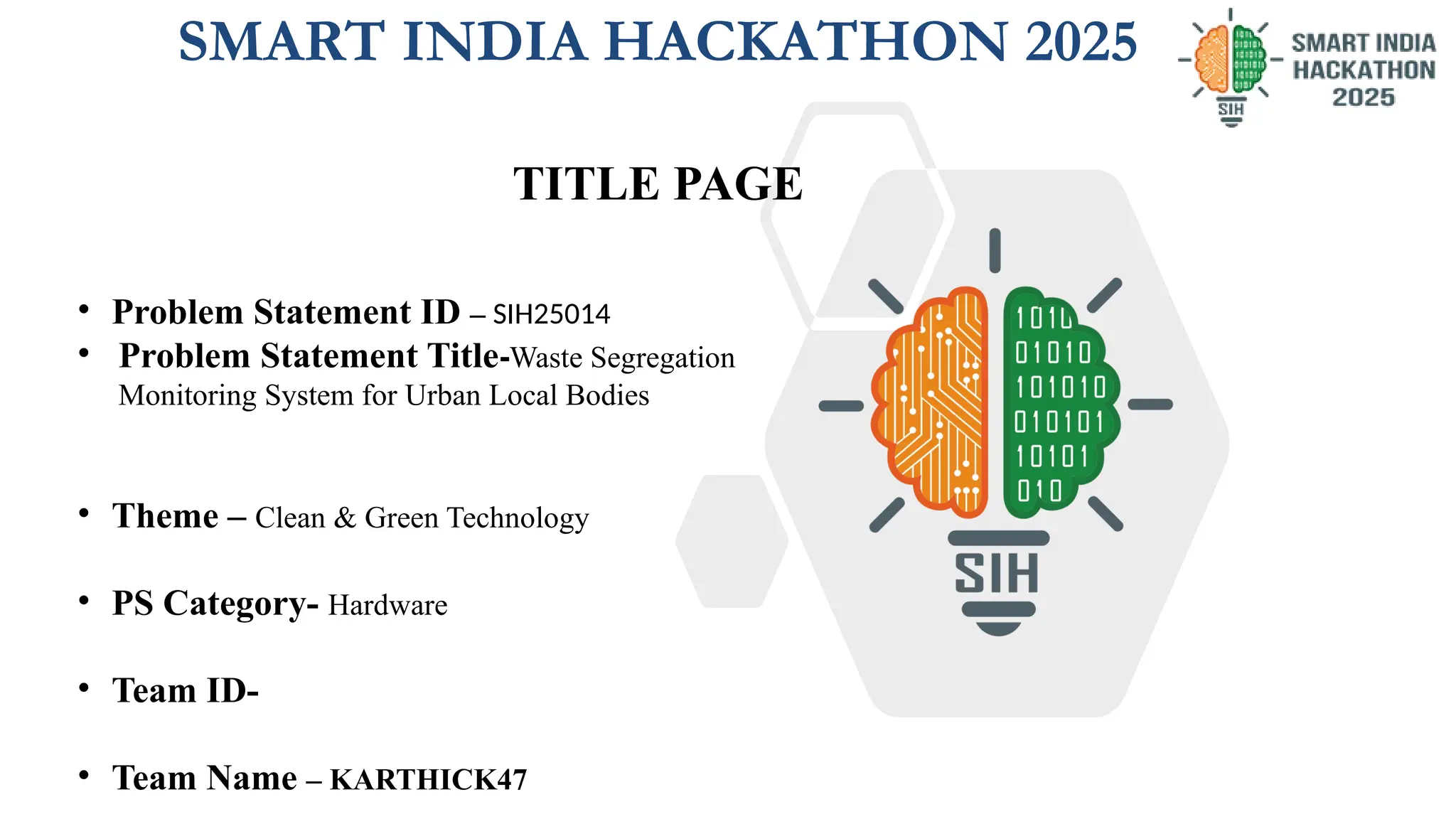 SMART INDIA HACKATHON 2025

SIH

SMART INDIA HACKATHON 2025

TITLE PAGE

• Problem Statement ID – SIH25014
• Problem Statement Title-Waste Segregation Monitoring System for Urban Local Bodies

• Theme – Clean & Green Technology

• PS Category- Hardware

• Team ID-

• Team Name – KARTHICK47

1010
01010
101010
010101
10101
010

SIH